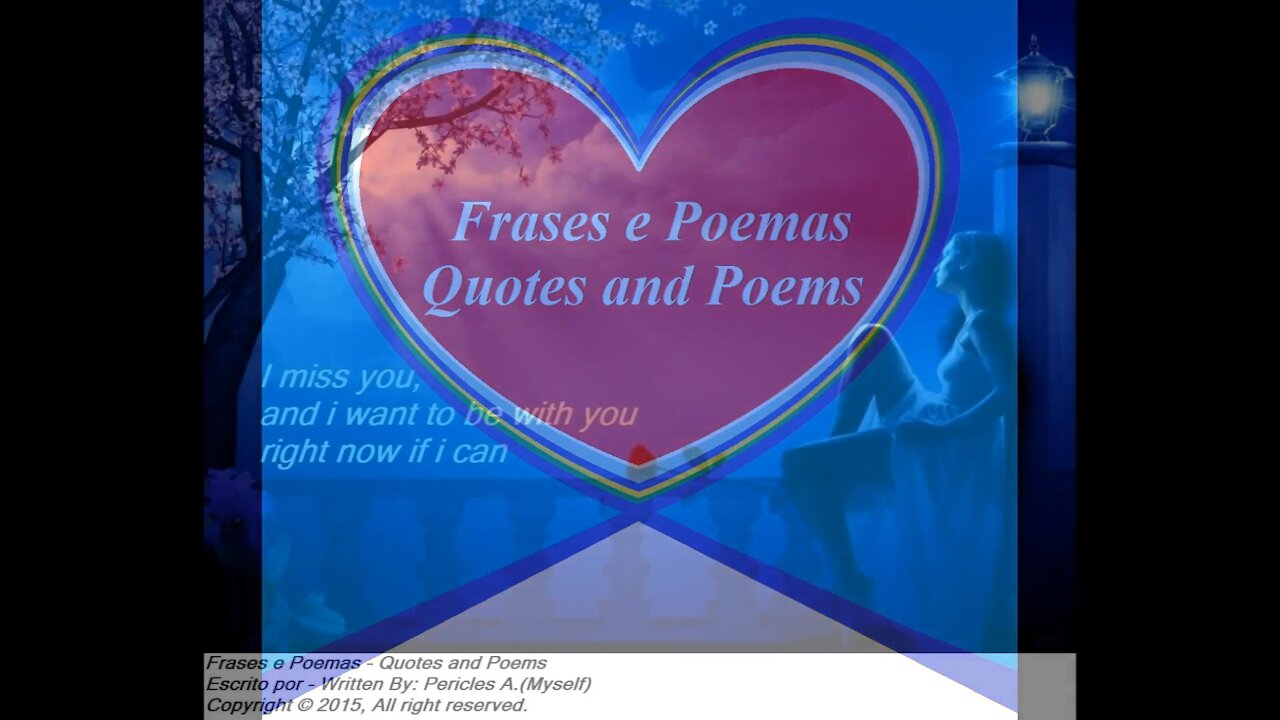 Frases e Poemas
Quotes and Poems

I miss you,
and i want to be with you
right now if i can

Frases e Poemas - Quotes and Poems
Escrito por - Written By: Pericles A.(Myself)
Copyright © 2015, All right reserved.